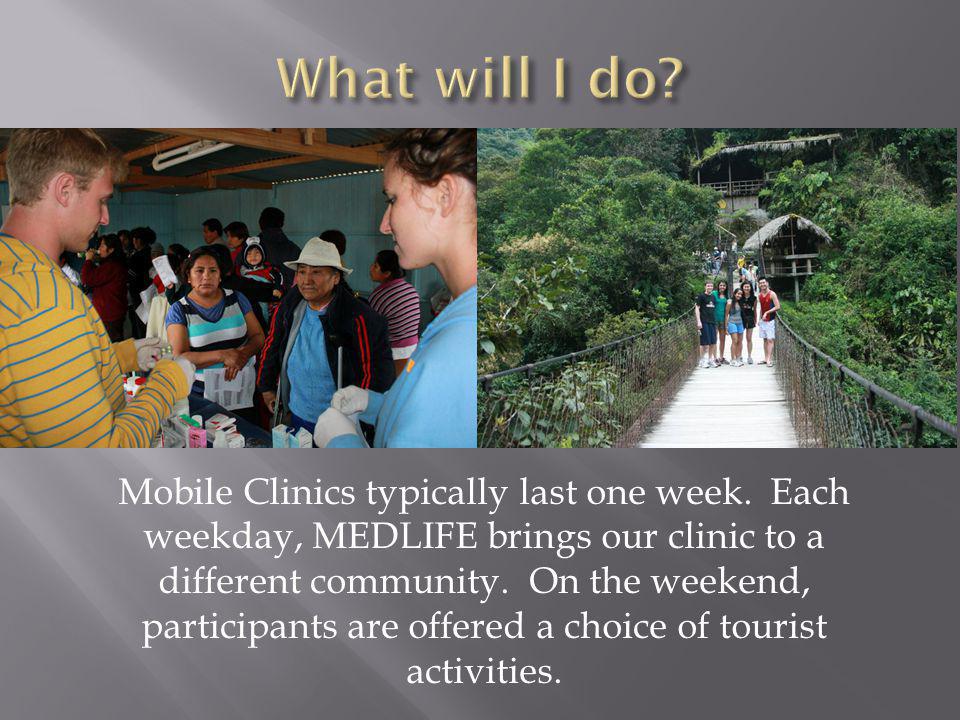 What will I do?

Mobile Clinics typically last one week. Each weekday, MEDLIFE brings our clinic to a different community. On the weekend, participants are offered a choice of tourist activities.